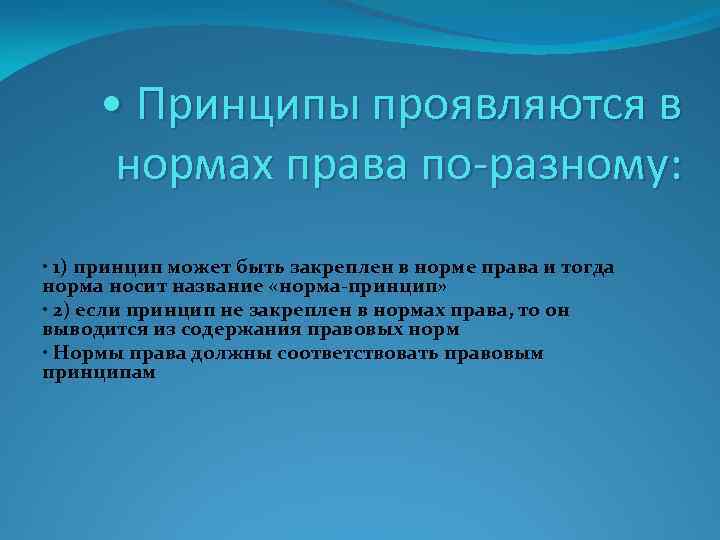 • Принципы проявляются в нормах права по-разному:

• 1) принцип может быть закреплен в норме права и тогда норма носит название «норма-принцип»

• 2) если принцип не закреплен в нормах права, то он выводится из содержания правовых норм

• Нормы права должны соответствовать правовым принципам